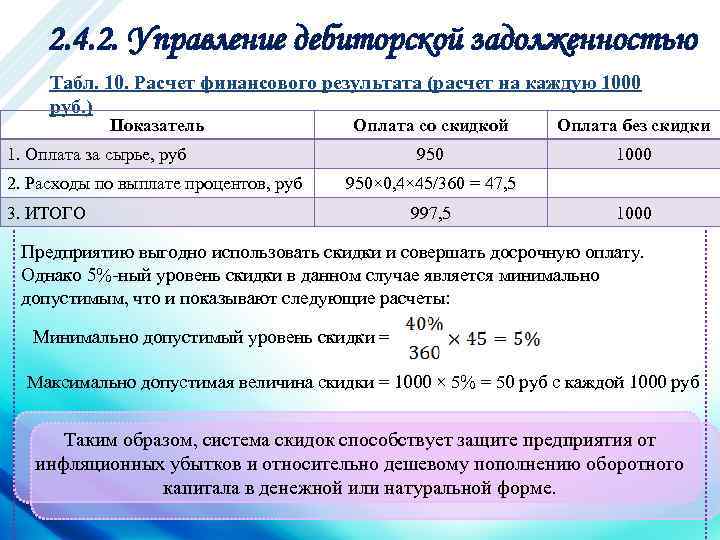 2.4.2. Управление дебиторской задолженностью

Табл. 10. Расчет финансового результата (расчет на каждую 1000 руб.)

| Показатель | Оплата со скидкой | Оплата без скидки |
|---|---|---|
| 1. Оплата за сырье, руб | 950 | 1000 |
| 2. Расходы по выплате процентов, руб | 950×0,4×45/360 = 47,5 | |
| 3. ИТОГО | 997,5 | 1000 |

Предприятию выгодно использовать скидки и совершать досрочную оплату. Однако 5%-ный уровень скидки в данном случае является минимально допустимым, что и показывают следующие расчеты:

Минимально допустимый уровень скидки = $\frac{40\%}{360} \times 45 = 5\%$

Максимально допустимая величина скидки = 1000 × 5% = 50 руб с каждой 1000 руб

Таким образом, система скидок способствует защите предприятия от инфляционных убытков и относительно дешевому пополнению оборотного капитала в денежной или натуральной форме.